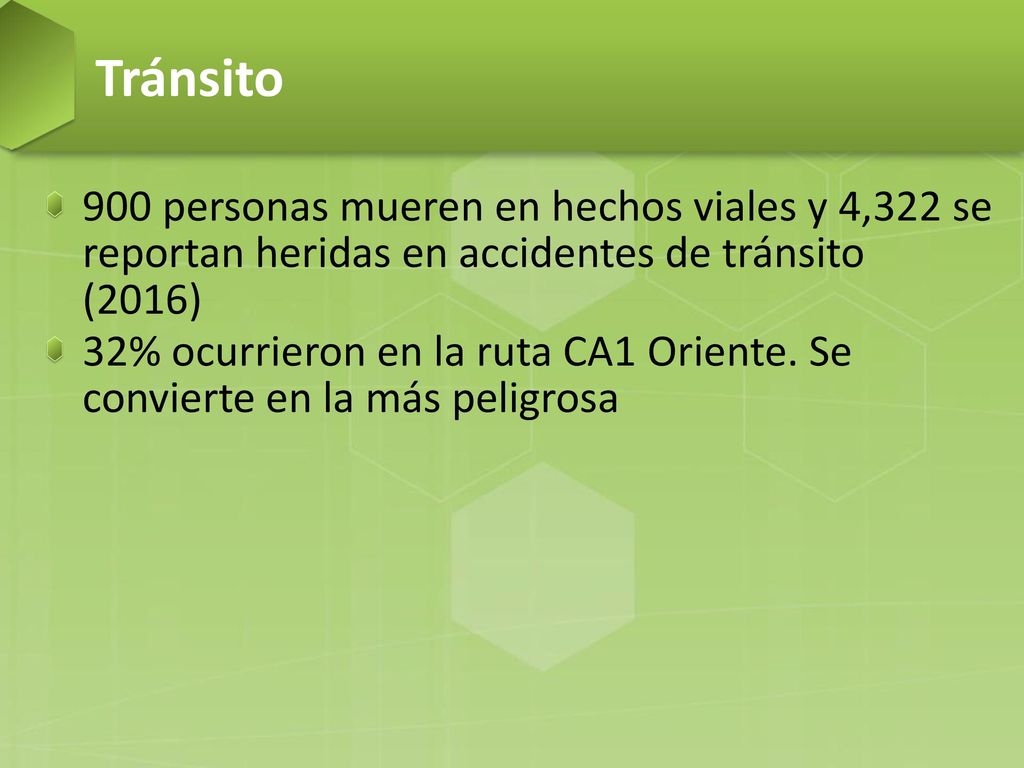 Tránsito

900 personas mueren en hechos viales y 4,322 se reportan heridas en accidentes de tránsito (2016)

32% ocurrieron en la ruta CA1 Oriente. Se convierte en la más peligrosa